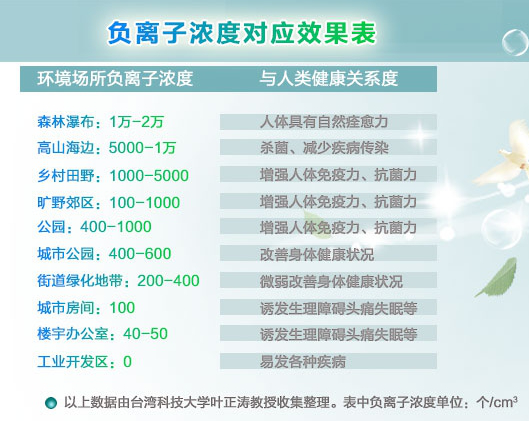 负离子浓度对应效果表

| 环境场所负离子浓度 | 与人类健康关系度 |
|---|---|
| 森林瀑布：1万-2万 | 人体具有自然痊愈力 |
| 高山海边：5000-1万 | 杀菌、减少疾病传染 |
| 乡村田野：1000-5000 | 增强人体免疫力、抗菌力 |
| 旷野郊区：100-1000 | 增强人体免疫力、抗菌力 |
| 公园：400-1000 | 增强人体免疫力、抗菌力 |
| 城市公园：400-600 | 改善身体健康状况 |
| 街道绿化地带：200-400 | 微弱改善身体健康状况 |
| 城市房间：100 | 诱发生理障碍头痛失眠等 |
| 楼宇办公室：40-50 | 诱发生理障碍头痛失眠等 |
| 工业开发区：0 | 易发各种疾病 |

以上数据由台湾科技大学叶正涛教授收集整理。表中负离子浓度单位：个/$cm^3$